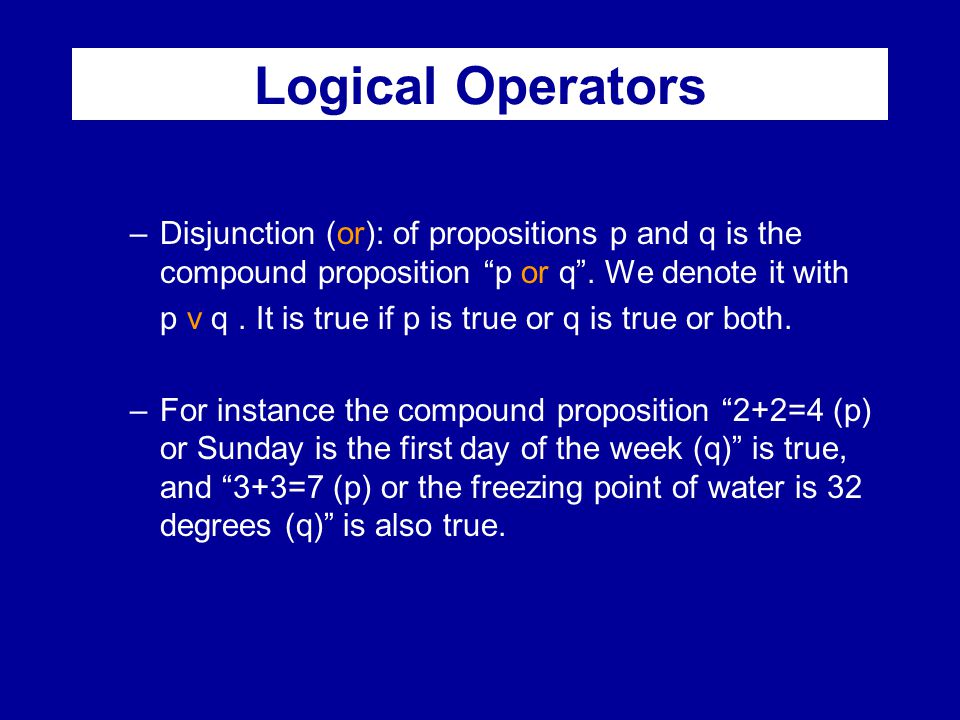 Logical Operators

– Disjunction (or): of propositions p and q is the compound proposition “p or q”. We denote it with p v q . It is true if p is true or q is true or both.

– For instance the compound proposition “2+2=4 (p) or Sunday is the first day of the week (q)” is true, and “3+3=7 (p) or the freezing point of water is 32 degrees (q)” is also true.